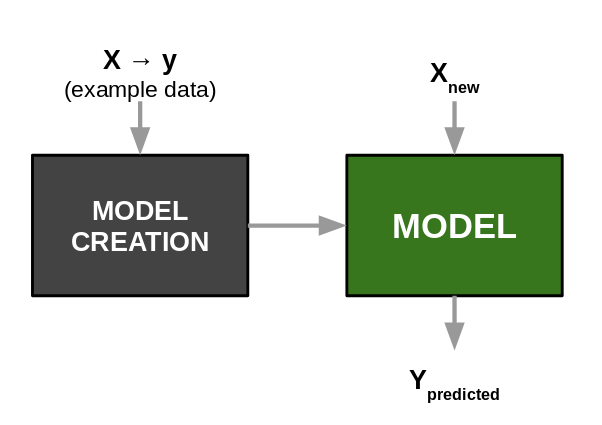 $X \rightarrow y$
(example data)

MODEL CREATION

$X_{new}$

MODEL

$Y_{predicted}$